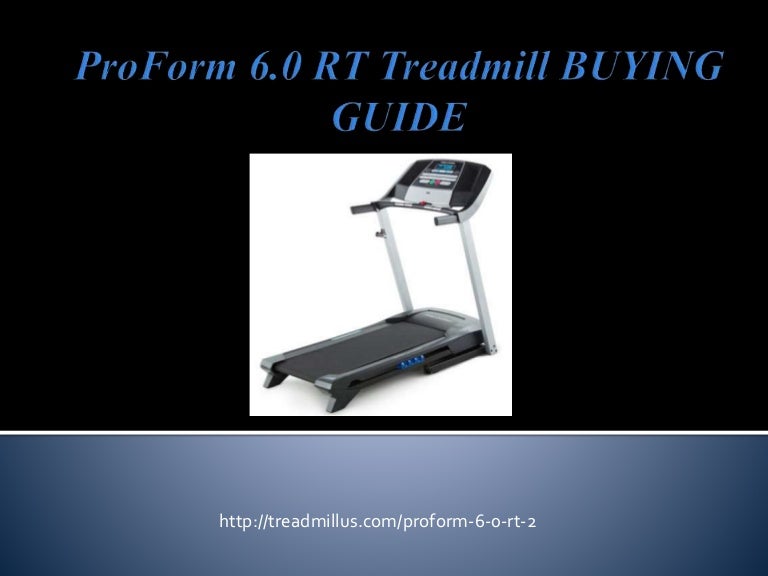 ProForm 6.0 RT Treadmill BUYING GUIDE

http://treadmillus.com/proform-6-0-rt-2